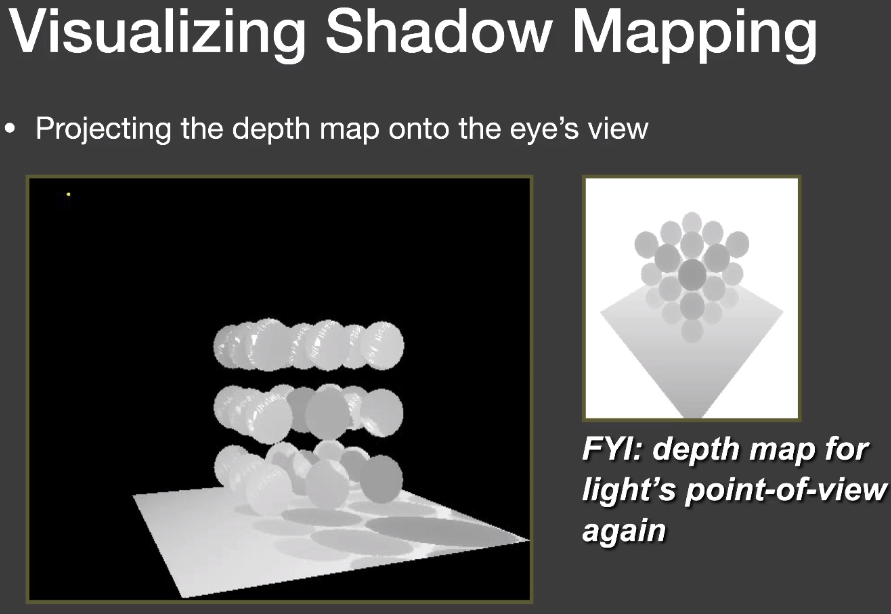 Visualizing Shadow Mapping

• Projecting the depth map onto the eye's view

FYI: depth map for light's point-of-view again